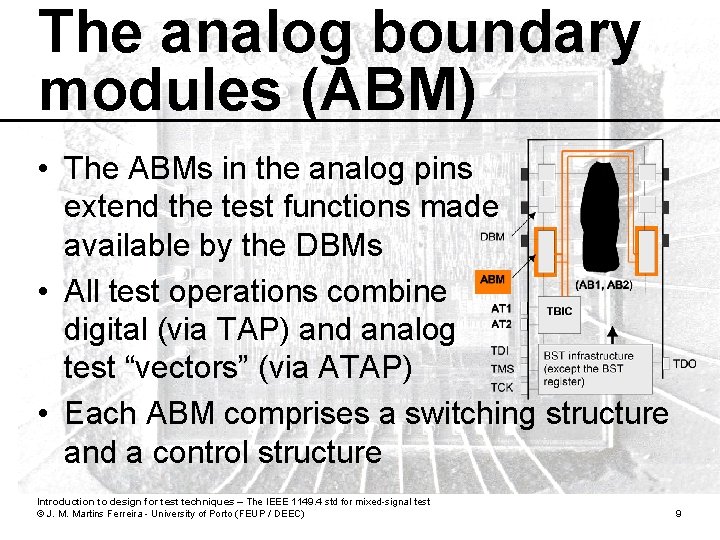 The analog boundary modules (ABM)

• The ABMs in the analog pins extend the test functions made available by the DBMs

• All test operations combine digital (via TAP) and analog test “vectors” (via ATAP)

• Each ABM comprises a switching structure and a control structure

DBM
ABM
(AB1, AB2)
AT1
AT2
TBIC
TDI
TMS
TCK
BST infrastructure (except the BST register)
TDO

Introduction to design for test techniques – The IEEE 1149.4 std for mixed-signal test
© J. M. Martins Ferreira - University of Porto (FEUP / DEEC)
9